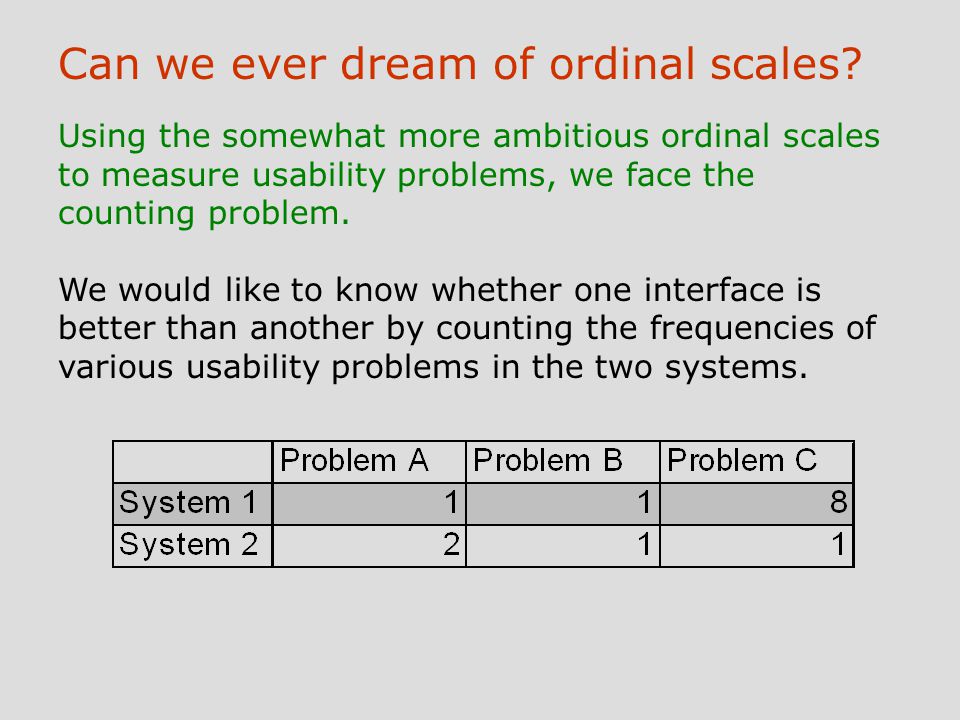 Can we ever dream of ordinal scales?

Using the somewhat more ambitious ordinal scales to measure usability problems, we face the counting problem.

We would like to know whether one interface is better than another by counting the frequencies of various usability problems in the two systems.

| | Problem A | Problem B | Problem C |
|---|---|---|---|
| System 1 | 1 | 1 | 8 |
| System 2 | 2 | 1 | 1 |